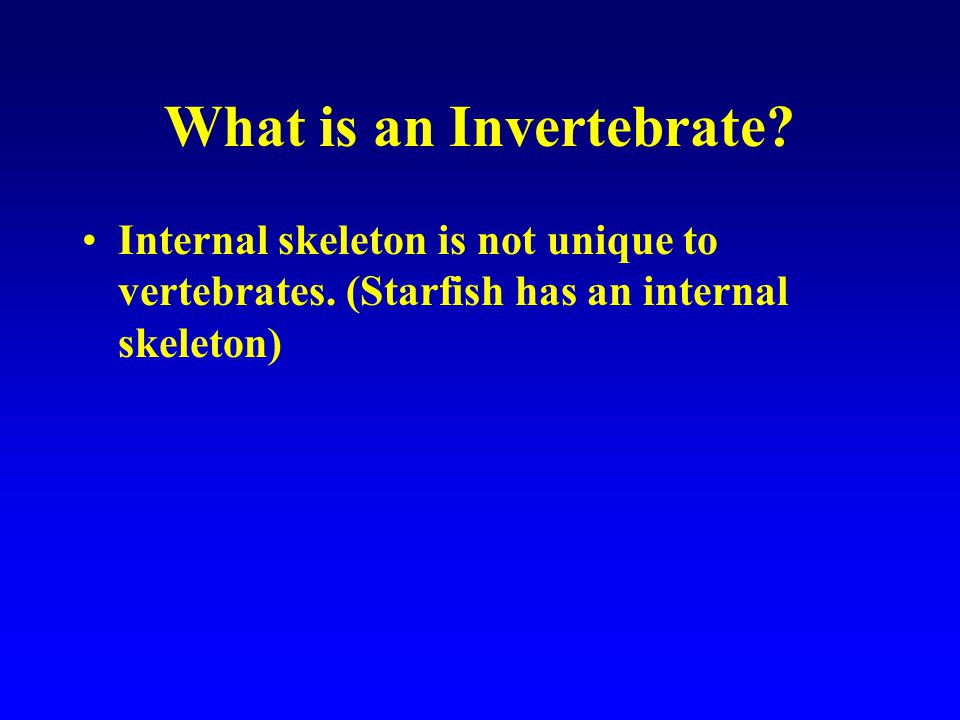 What is an Invertebrate?

• Internal skeleton is not unique to vertebrates. (Starfish has an internal skeleton)